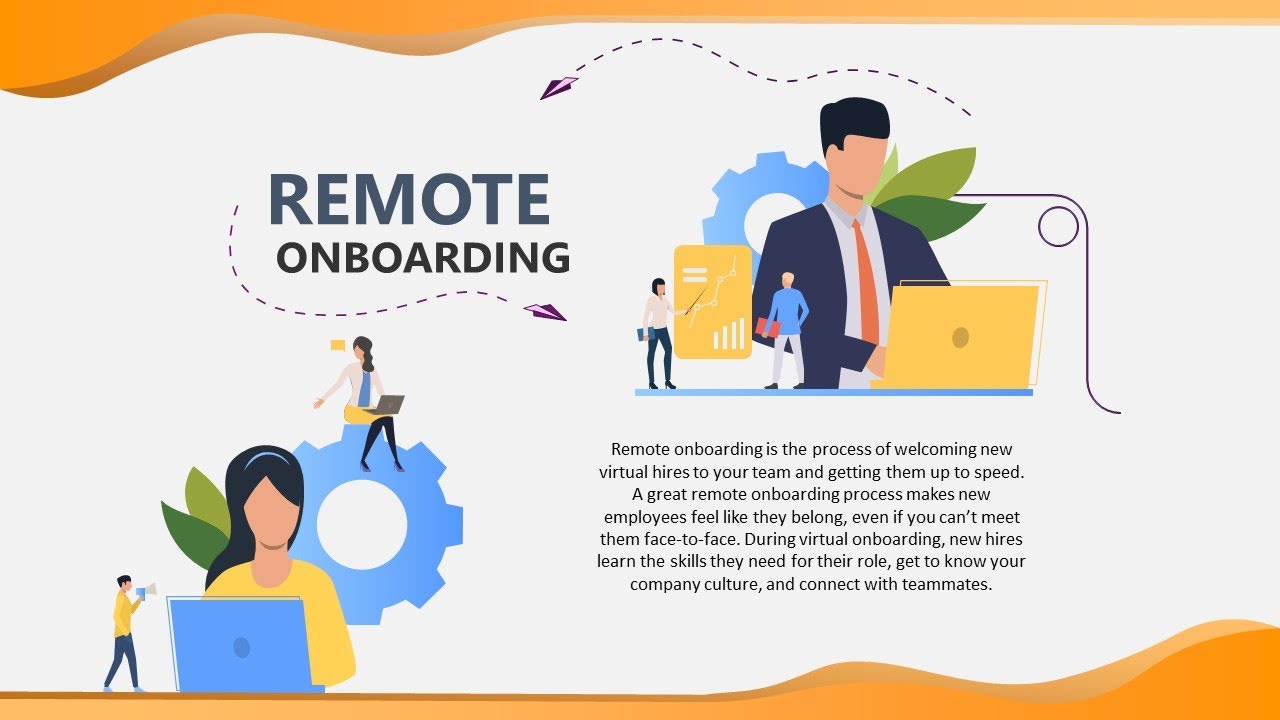 REMOTE
ONBOARDING

Remote onboarding is the process of welcoming new virtual hires to your team and getting them up to speed. A great remote onboarding process makes new employees feel like they belong, even if you can't meet them face-to-face. During virtual onboarding, new hires learn the skills they need for their role, get to know your company culture, and connect with teammates.